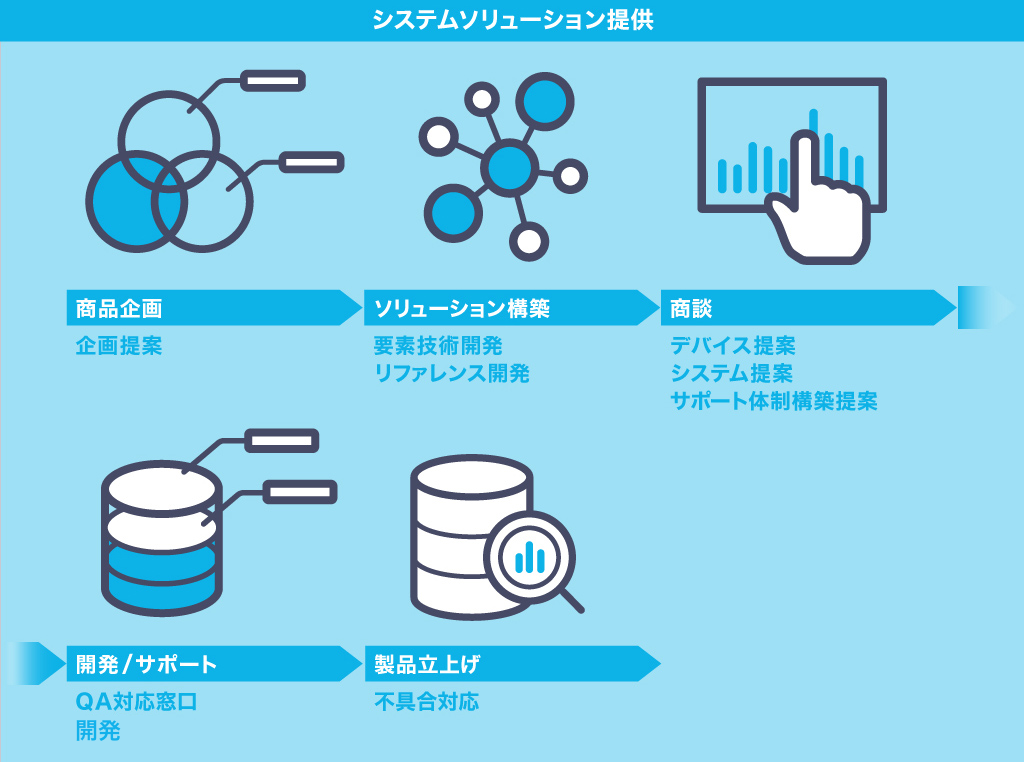 システムソリューション提供

商品企画
企画提案

ソリューション構築
要素技術開発
リファレンス開発

商談
デバイス提案
システム提案
サポート体制構築提案

開発／サポート
QA対応窓口
開発

製品立上げ
不具合対応